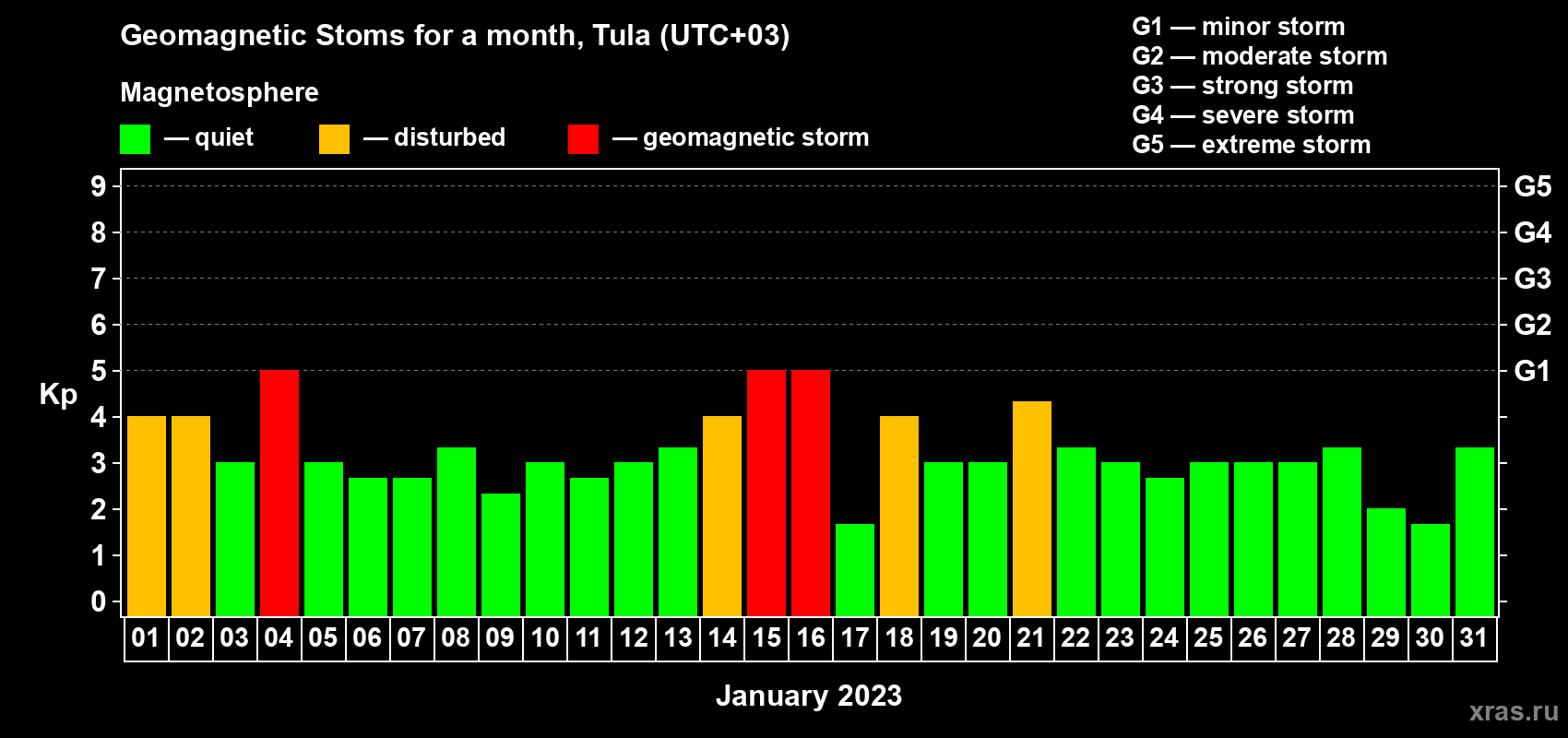 Geomagnetic Stoms for a month, Tula (UTC+03)

Magnetosphere

— quiet — disturbed — geomagnetic storm

G1 — minor storm
G2 — moderate storm
G3 — strong storm
G4 — severe storm
G5 — extreme storm

Kp

9 8 7 6 5 4 3 2 1 0

G5 G4 G3 G2 G1

01 02 03 04 05 06 07 08 09 10 11 12 13 14 15 16 17 18 19 20 21 22 23 24 25 26 27 28 29 30 31

January 2023

xras.ru